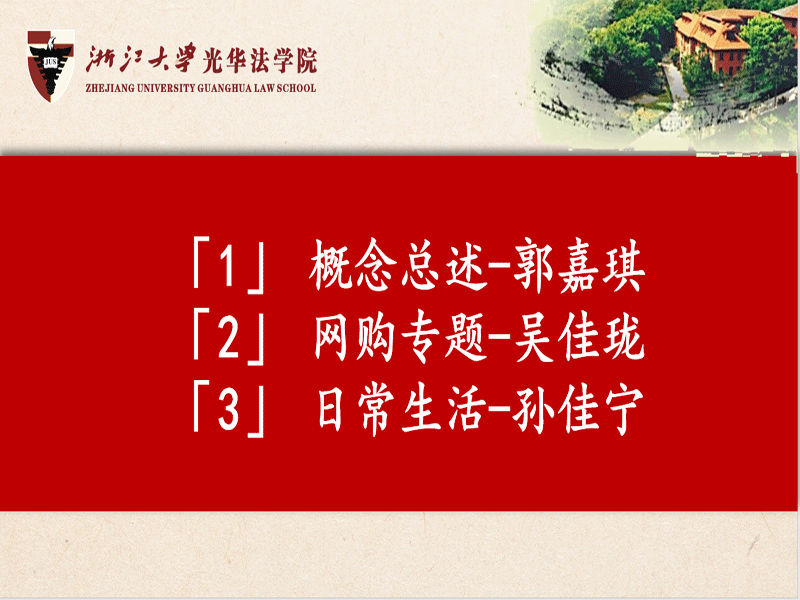 JUS

浙江大学光华法学院
ZHEJIANG UNIVERSITY GUANGHUA LAW SCHOOL

「1」 概念总述-郭嘉琪
「2」 网购专题-吴佳珑
「3」 日常生活-孙佳宁